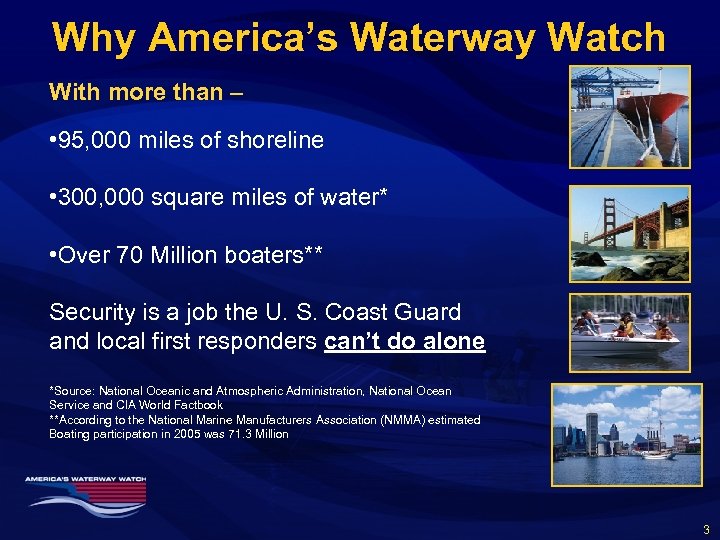 Why America's Waterway Watch

With more than –

•95,000 miles of shoreline

•300,000 square miles of water*

•Over 70 Million boaters**

Security is a job the U. S. Coast Guard and local first responders can't do alone

*Source: National Oceanic and Atmospheric Administration, National Ocean Service and CIA World Factbook
**According to the National Marine Manufacturers Association (NMMA) estimated Boating participation in 2005 was 71.3 Million

AMERICA'S WATERWAY WATCH

3